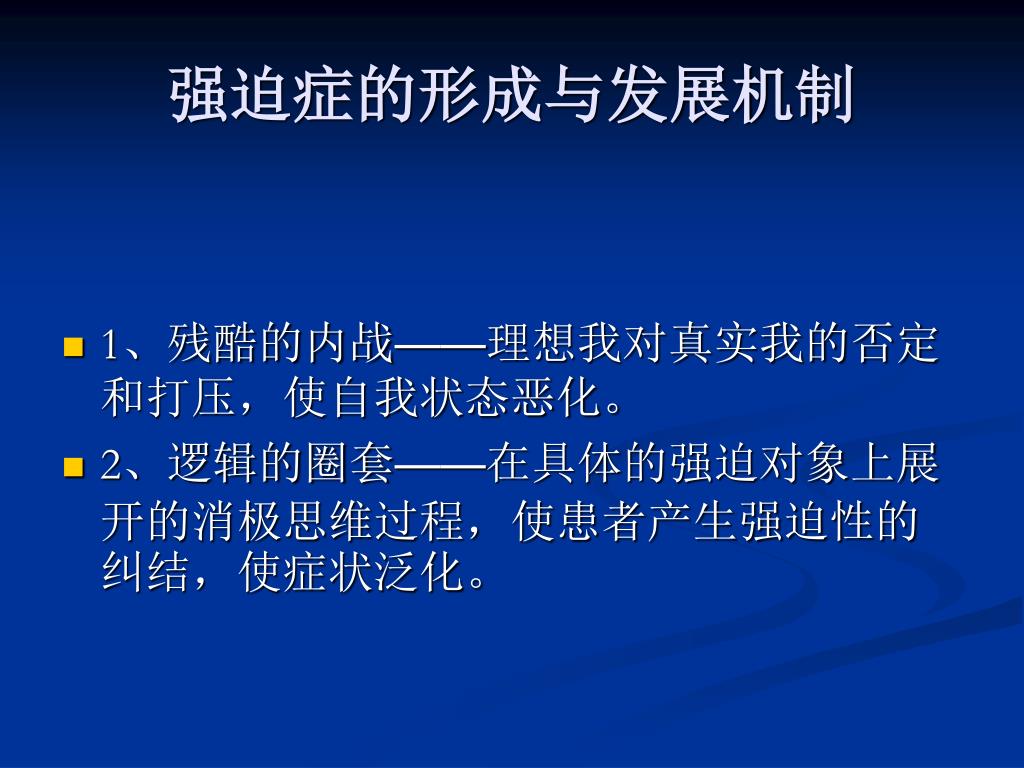 强迫症的形成与发展机制

1、残酷的内战——理想我对真实我的否定和打压，使自我状态恶化。

2、逻辑的圈套——在具体的强迫对象上展开的消极思维过程，使患者产生强迫性的纠结，使症状泛化。